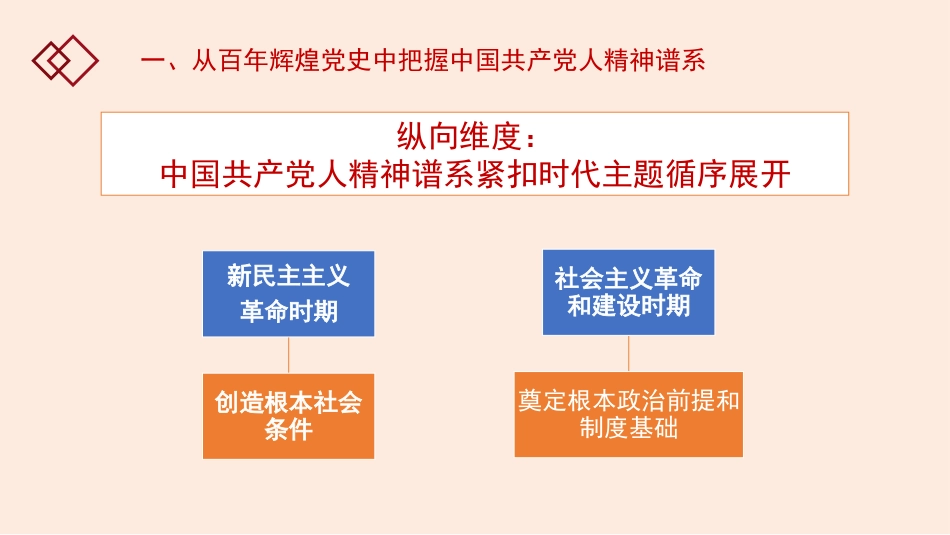 一、从百年辉煌党史中把握中国共产党人精神谱系

纵向维度：
中国共产党人精神谱系紧扣时代主题循序展开

新民主主义革命时期

创造根本社会条件

社会主义革命和建设时期

奠定根本政治前提和制度基础